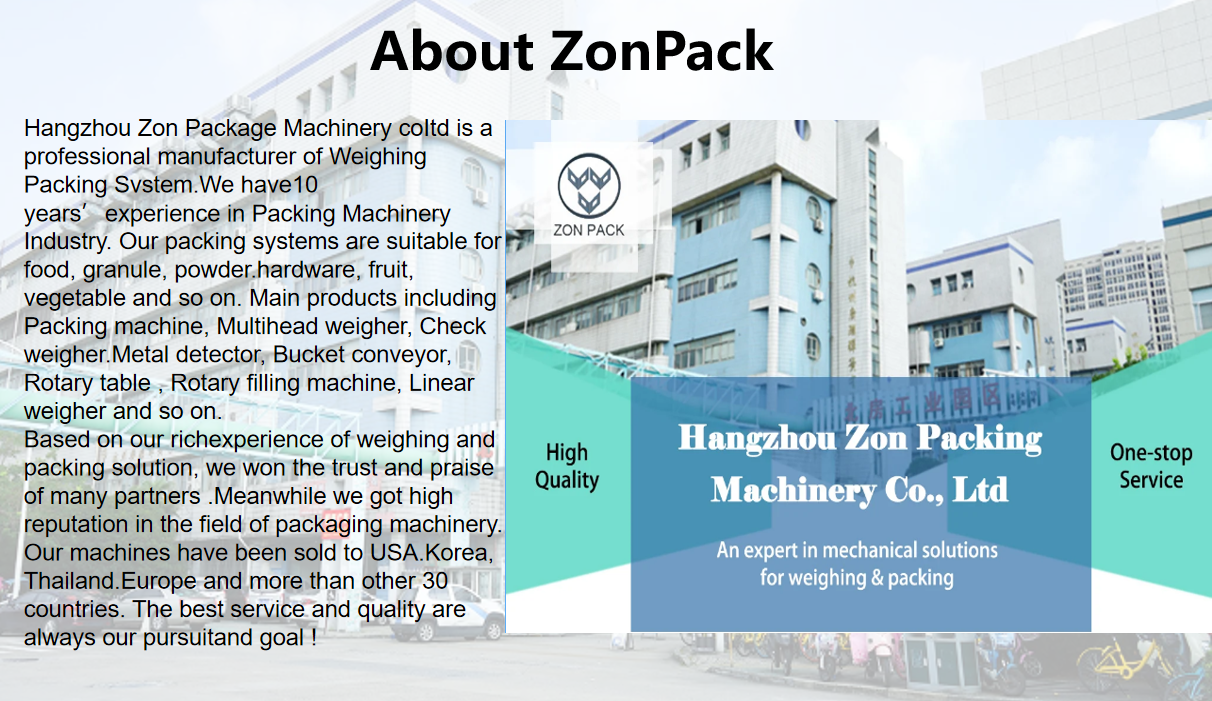 About ZonPack

Hangzhou Zon Package Machinery coltd is a professional manufacturer of Weighing Packing Svstem.We have10 years’ experience in Packing Machinery Industry. Our packing systems are suitable for food, granule, powder.hardware, fruit, vegetable and so on. Main products including Packing machine, Multihead weigher, Check weigher.Metal detector, Bucket conveyor, Rotary table , Rotary filling machine, Linear weigher and so on.
Based on our richexperience of weighing and packing solution, we won the trust and praise of many partners .Meanwhile we got high reputation in the field of packaging machinery. Our machines have been sold to USA.Korea, Thailand.Europe and more than other 30 countries. The best service and quality are always our pursuitand goal !

ZON PACK

High Quality

Hangzhou Zon Packing Machinery Co., Ltd

An expert in mechanical solutions for weighing & packing

One-stop Service